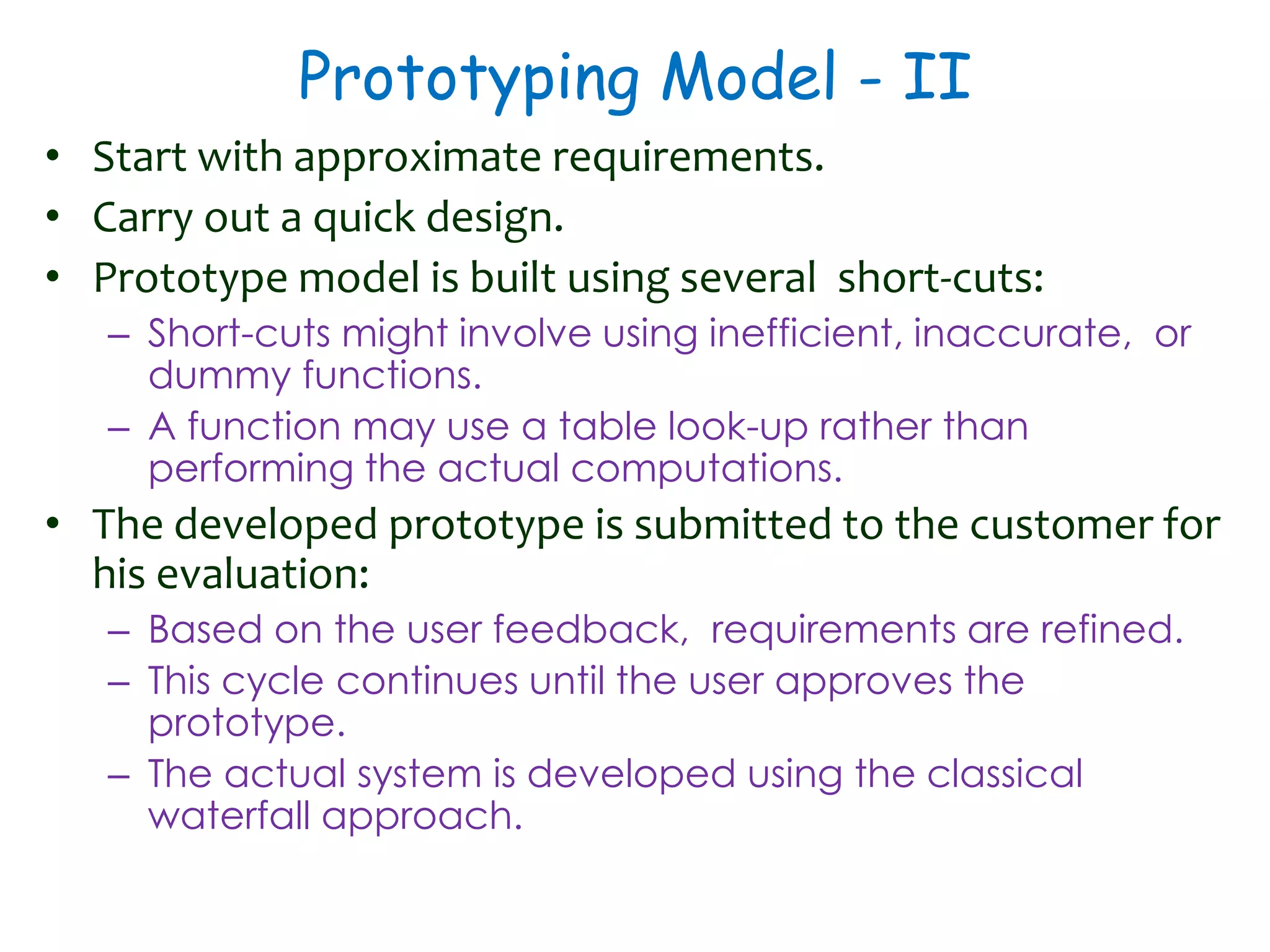 Prototyping Model - II

• Start with approximate requirements.
• Carry out a quick design.
• Prototype model is built using several short-cuts:
– Short-cuts might involve using inefficient, inaccurate, or dummy functions.
– A function may use a table look-up rather than performing the actual computations.
• The developed prototype is submitted to the customer for his evaluation:
– Based on the user feedback, requirements are refined.
– This cycle continues until the user approves the prototype.
– The actual system is developed using the classical waterfall approach.